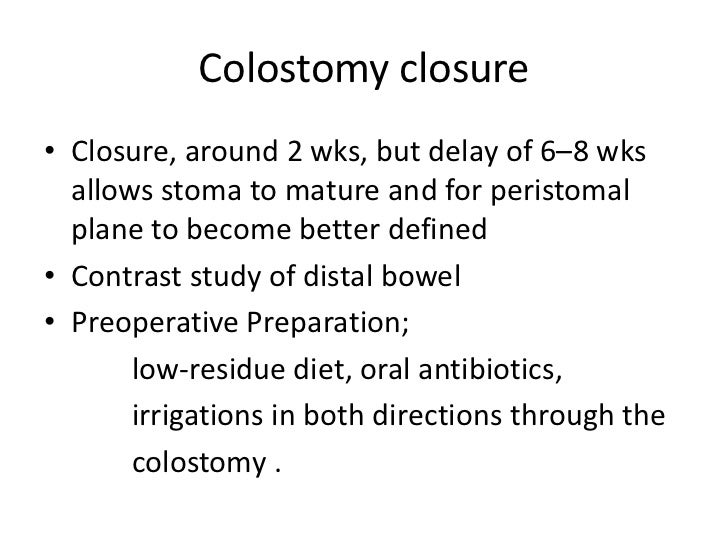 Colostomy closure

• Closure, around 2 wks, but delay of 6–8 wks allows stoma to mature and for peristomal plane to become better defined
• Contrast study of distal bowel
• Preoperative Preparation;
low-residue diet, oral antibiotics, irrigations in both directions through the colostomy .